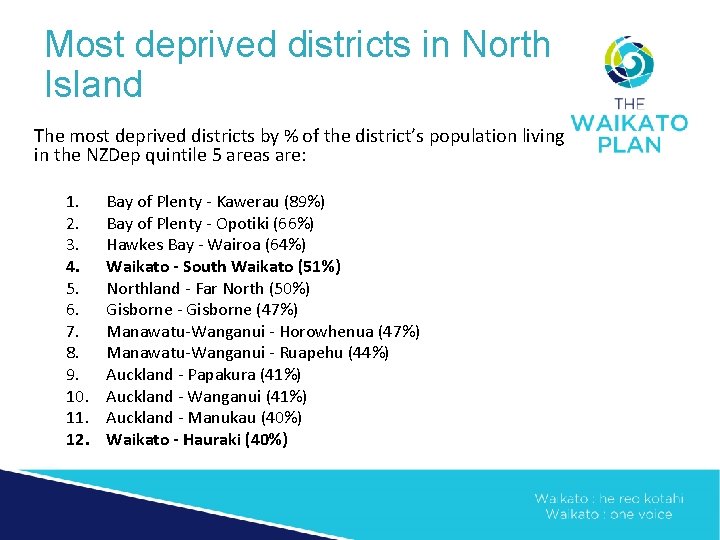 Most deprived districts in North Island

THE WAIKATO PLAN

The most deprived districts by % of the district's population living in the NZDep quintile 5 areas are:

1. Bay of Plenty - Kawerau (89%)
2. Bay of Plenty - Opotiki (66%)
3. Hawkes Bay - Wairoa (64%)
4. Waikato - South Waikato (51%)
5. Northland - Far North (50%)
6. Gisborne - Gisborne (47%)
7. Manawatu-Wanganui - Horowhenua (47%)
8. Manawatu-Wanganui - Ruapehu (44%)
9. Auckland - Papakura (41%)
10. Auckland - Wanganui (41%)
11. Auckland - Manukau (40%)
12. Waikato - Hauraki (40%)

Waikato : he reo kotahi
Waikato : one voice